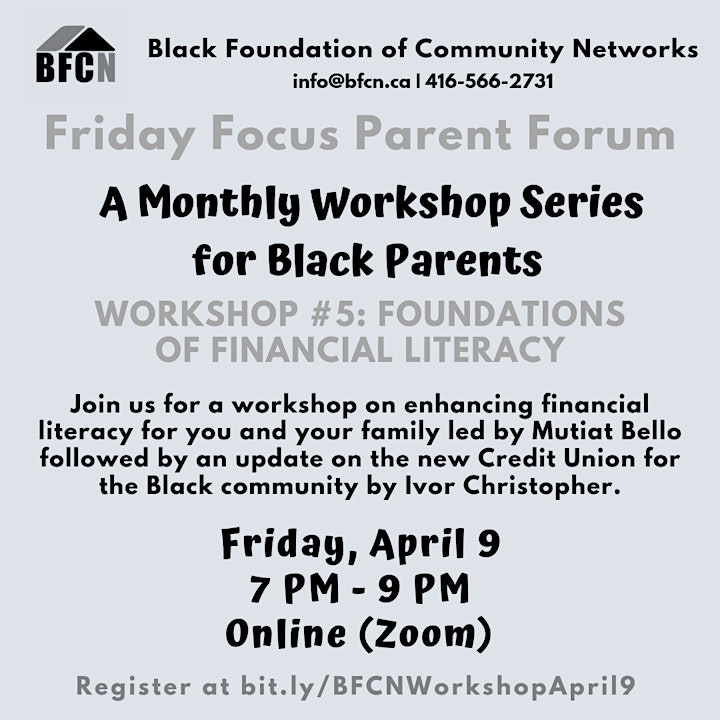 BFCN

Black Foundation of Community Networks
info@bfcn.ca | 416-566-2731

Friday Focus Parent Forum

A Monthly Workshop Series for Black Parents

WORKSHOP #5: FOUNDATIONS OF FINANCIAL LITERACY

Join us for a workshop on enhancing financial literacy for you and your family led by Mutiat Bello followed by an update on the new Credit Union for the Black community by Ivor Christopher.

Friday, April 9
7 PM - 9 PM
Online (Zoom)

Register at bit.ly/BFCNWorkshopApril9